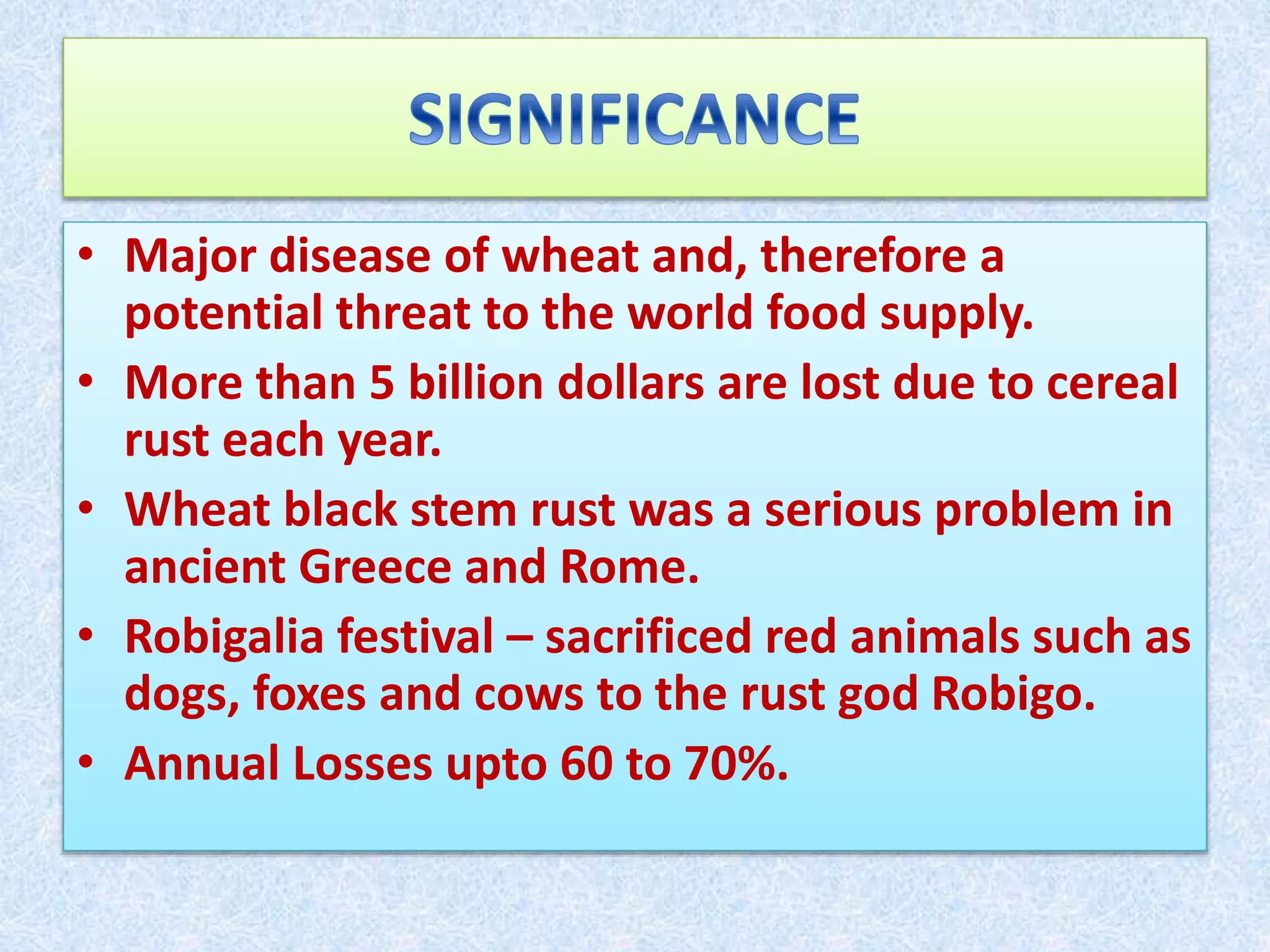 SIGNIFICANCE

• Major disease of wheat and, therefore a potential threat to the world food supply.
• More than 5 billion dollars are lost due to cereal rust each year.
• Wheat black stem rust was a serious problem in ancient Greece and Rome.
• Robigalia festival – sacrificed red animals such as dogs, foxes and cows to the rust god Robigo.
• Annual Losses upto 60 to 70%.